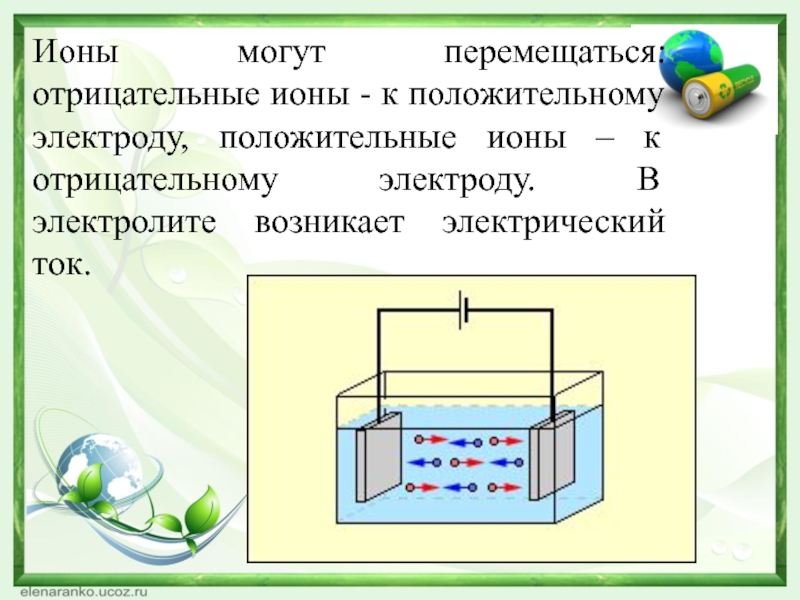 Ионы могут перемещаться: отрицательные ионы - к положительному электроду, положительные ионы – к отрицательному электроду. В электролите возникает электрический ток.

elenaranko.ucoz.ru